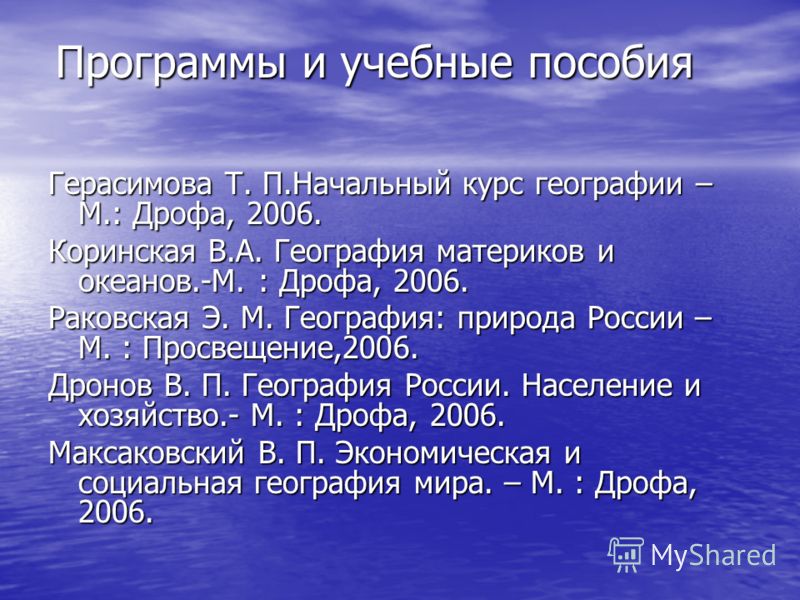 Программы и учебные пособия

Герасимова Т. П.Начальный курс географии – М.: Дрофа, 2006.

Коринская В.А. География материков и океанов.-М. : Дрофа, 2006.

Раковская Э. М. География: природа России – М. : Просвещение,2006.

Дронов В. П. География России. Население и хозяйство.- М. : Дрофа, 2006.

Максаковский В. П. Экономическая и социальная география мира. – М. : Дрофа, 2006.

MyShared